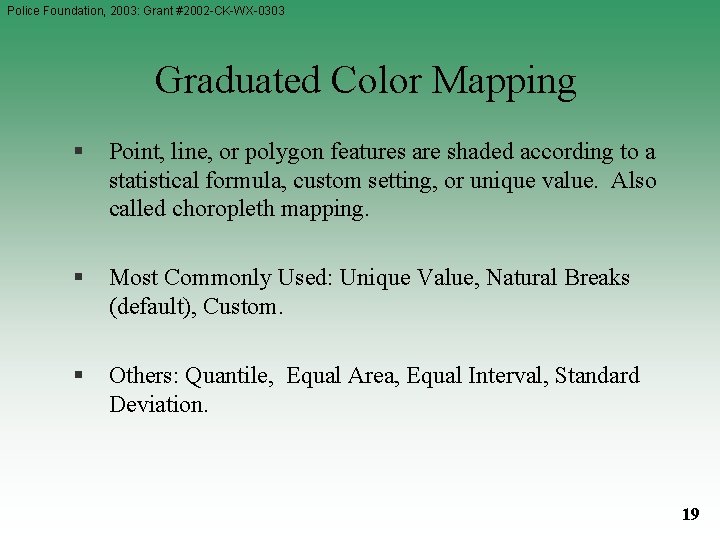 Police Foundation, 2003: Grant #2002-CK-WX-0303

Graduated Color Mapping

▪ Point, line, or polygon features are shaded according to a statistical formula, custom setting, or unique value. Also called choropleth mapping.

▪ Most Commonly Used: Unique Value, Natural Breaks (default), Custom.

▪ Others: Quantile, Equal Area, Equal Interval, Standard Deviation.

19